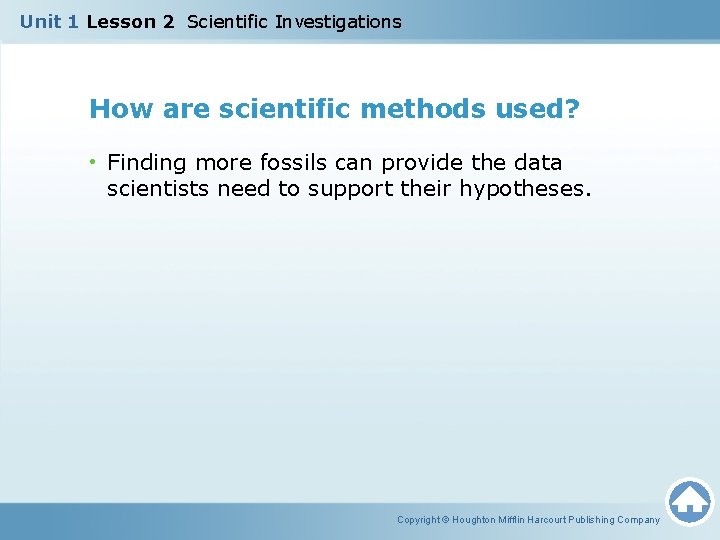 Unit 1 Lesson 2 Scientific Investigations

How are scientific methods used?

• Finding more fossils can provide the data scientists need to support their hypotheses.

Copyright © Houghton Mifflin Harcourt Publishing Company